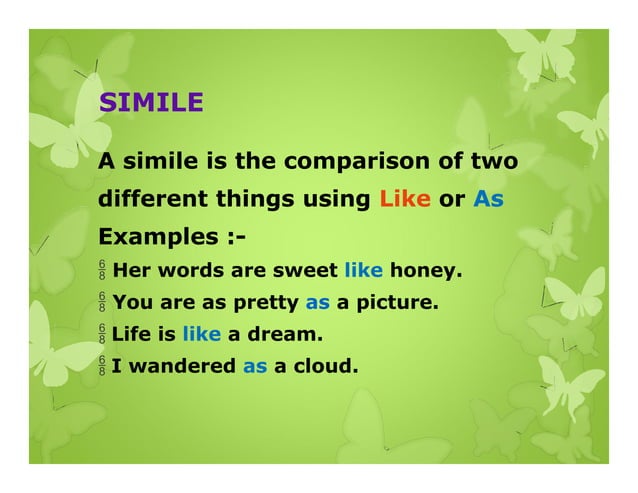 SIMILE

A simile is the comparison of two different things using Like or As

Examples :-

$\frac{6}{8}$ Her words are sweet like honey.

$\frac{6}{8}$ You are as pretty as a picture.

$\frac{6}{8}$ Life is like a dream.

$\frac{6}{8}$ I wandered as a cloud.